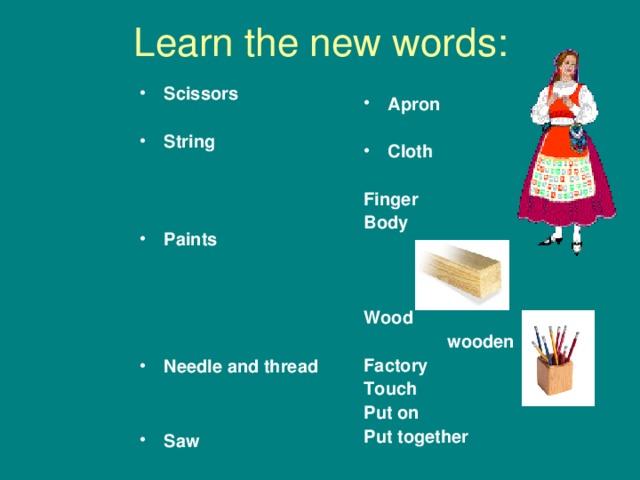 Learn the new words:

• Scissors

• String

• Paints

• Needle and thread

• Saw

• Apron

• Cloth

Finger
Body

Wood
wooden
Factory
Touch
Put on
Put together